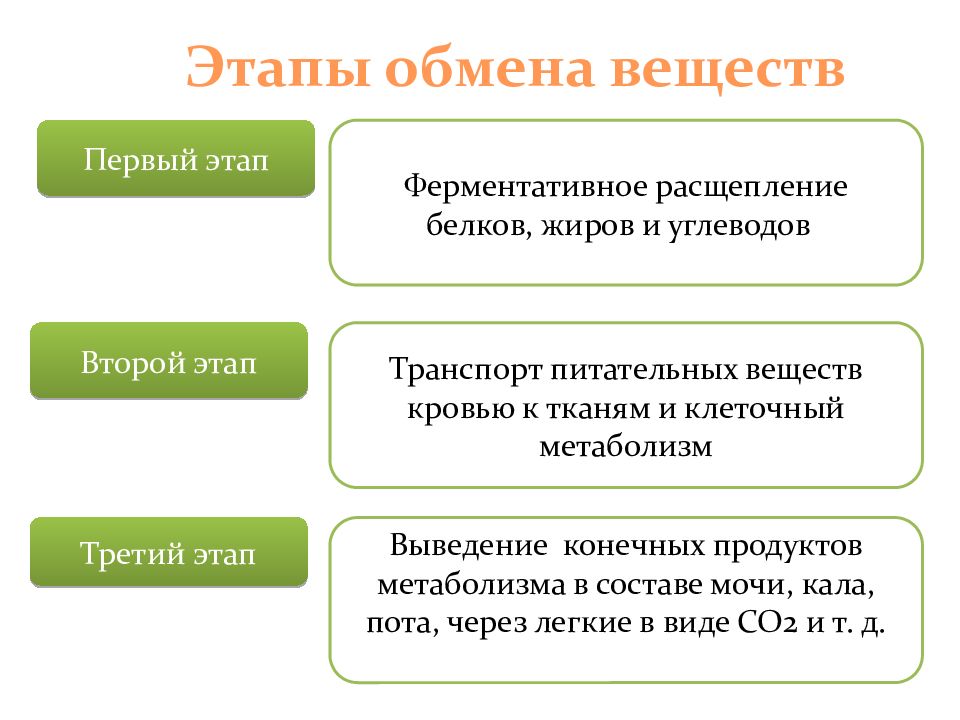 Этапы обмена веществ

Первый этап

Ферментативное расщепление белков, жиров и углеводов

Второй этап

Транспорт питательных веществ кровью к тканям и клеточный метаболизм

Третий этап

Выведение конечных продуктов метаболизма в составе мочи, кала, пота, через легкие в виде $CO_2$ и т. д.